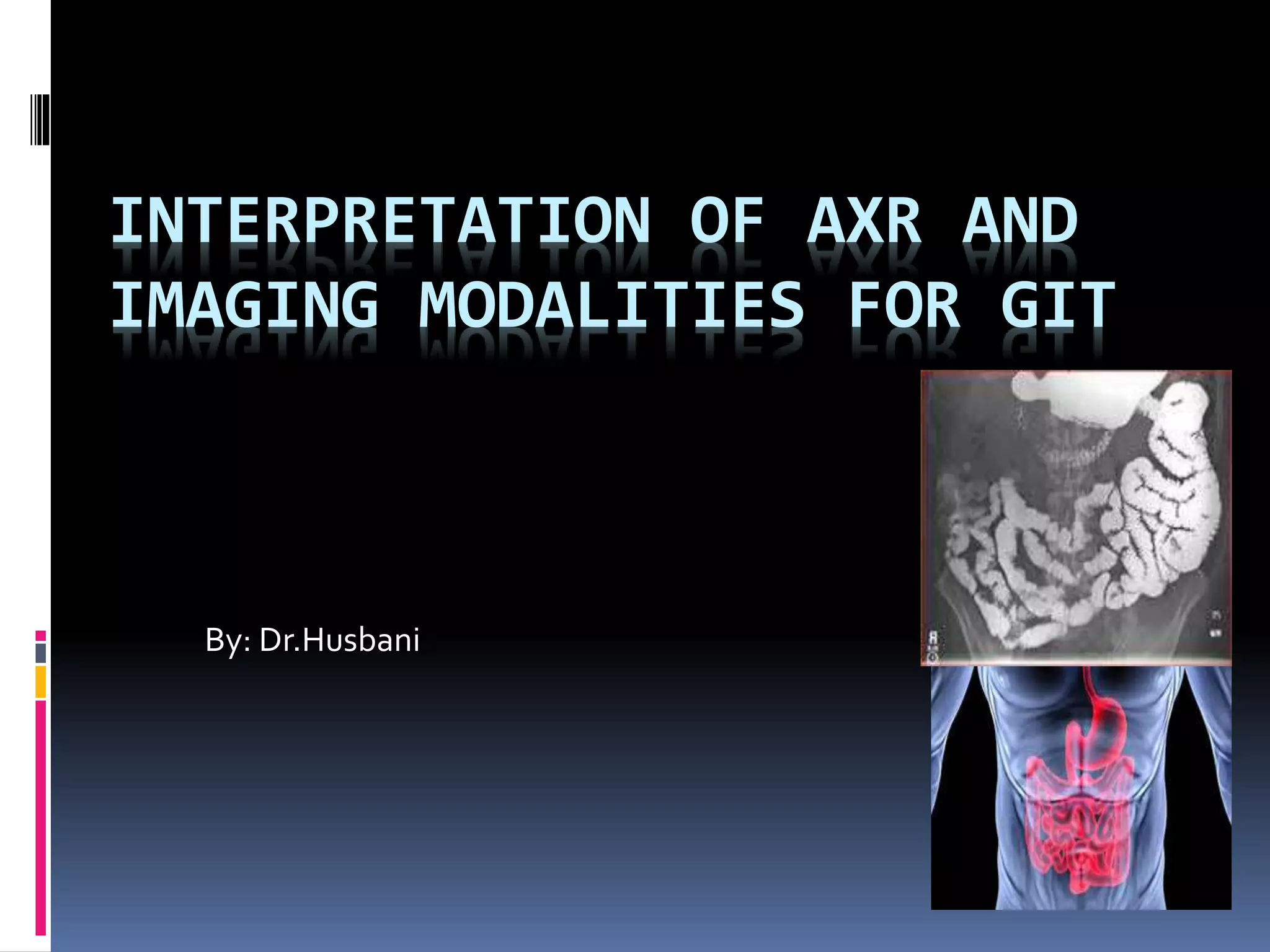 INTERPRETATION OF AXR AND IMAGING MODALITIES FOR GIT

By: Dr.Husbani